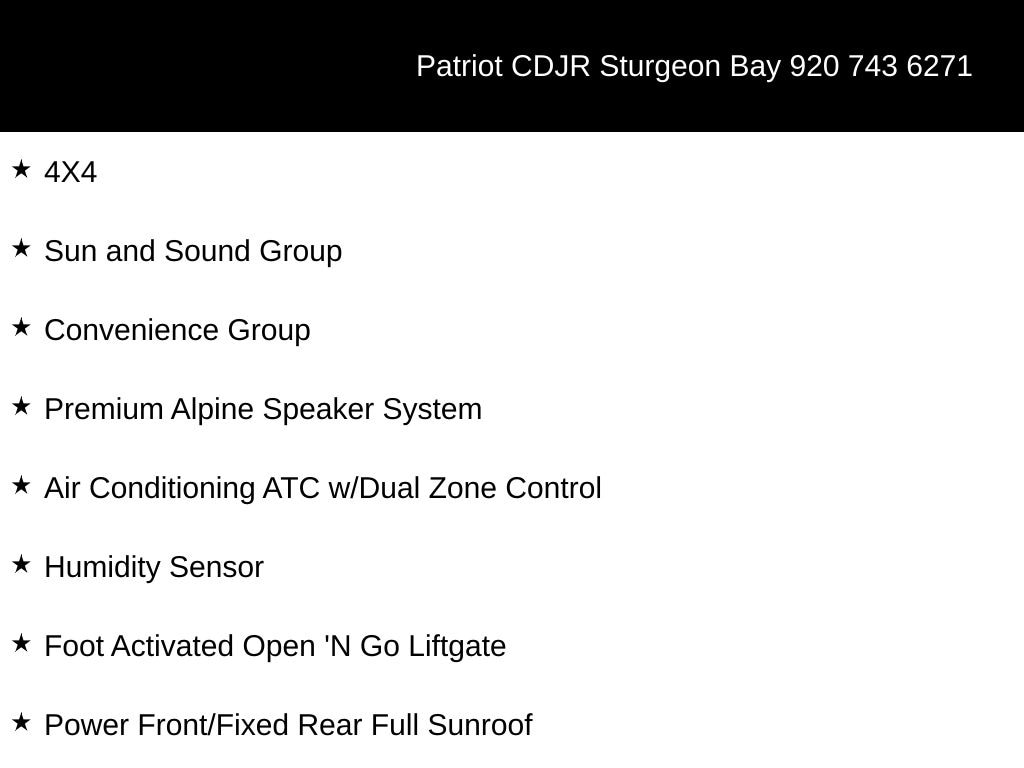 Patriot CDJR Sturgeon Bay 920 743 6271

★ 4X4

★ Sun and Sound Group

★ Convenience Group

★ Premium Alpine Speaker System

★ Air Conditioning ATC w/Dual Zone Control

★ Humidity Sensor

★ Foot Activated Open 'N Go Liftgate

★ Power Front/Fixed Rear Full Sunroof